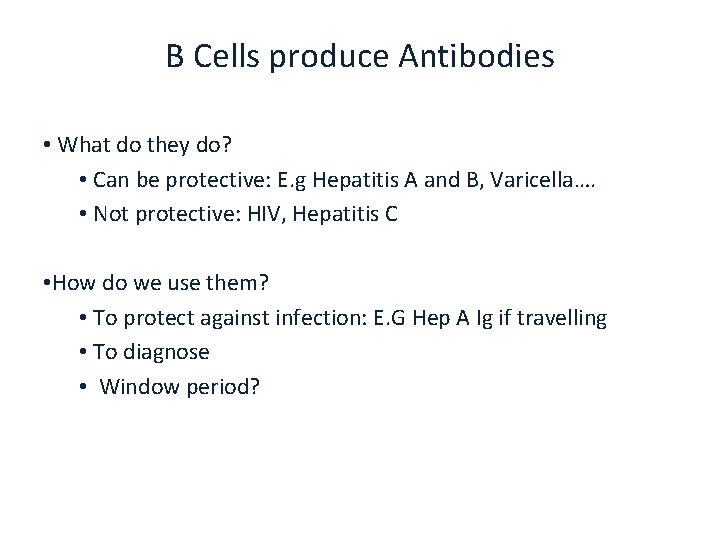 B Cells produce Antibodies

• What do they do?

• Can be protective: E.g Hepatitis A and B, Varicella….

• Not protective: HIV, Hepatitis C

•How do we use them?

• To protect against infection: E.G Hep A Ig if travelling

• To diagnose

• Window period?